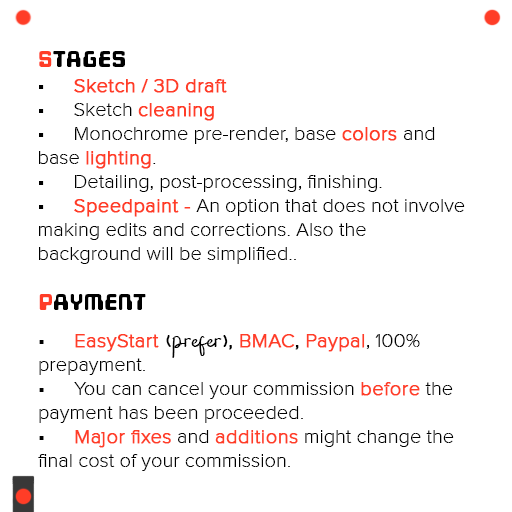 STAGES

▪ Sketch / 3D draft
▪ Sketch cleaning
▪ Monochrome pre-render, base colors and base lighting.
▪ Detailing, post-processing, finishing.
▪ Speedpaint - An option that does not involve making edits and corrections. Also the background will be simplified..

PAYMENT

▪ EasyStart (prefer), BMAC, Paypal, 100% prepayment.
▪ You can cancel your commission before the payment has been proceeded.
▪ Major fixes and additions might change the final cost of your commission.